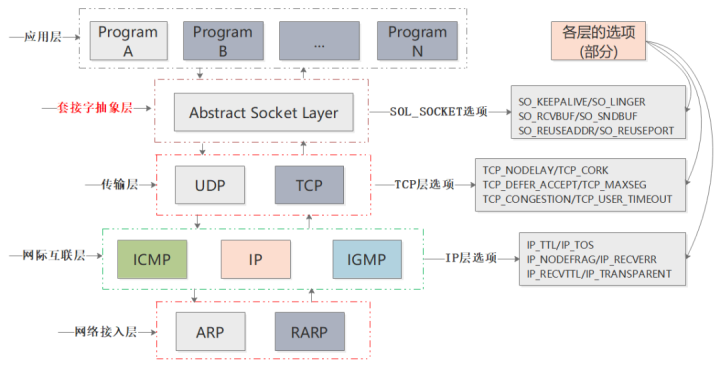 应用层

Program A

Program B

...

Program N

各层的选项 (部分)

套接字抽象层

Abstract Socket Layer

SOL_SOCKET选项

SO_KEEPALIVE/SO_LINGER
SO_RCVBUF/SO_SNDBUF
SO_REUSEADDR/SO_REUSEPORT

传输层

UDP

TCP

TCP层选项

TCP_NODELAY/TCP_CORK
TCP_DEFER_ACCEPT/TCP_MAXSEG
TCP_CONGESTION/TCP_USER_TIMEOUT

网际互联层

ICMP

IP

IGMP

IP层选项

IP_TTL/IP_TOS
IP_NODEFRAG/IP_RECVERR
IP_RECVTTL/IP_TRANSPARENT

网络接入层

ARP

RARP